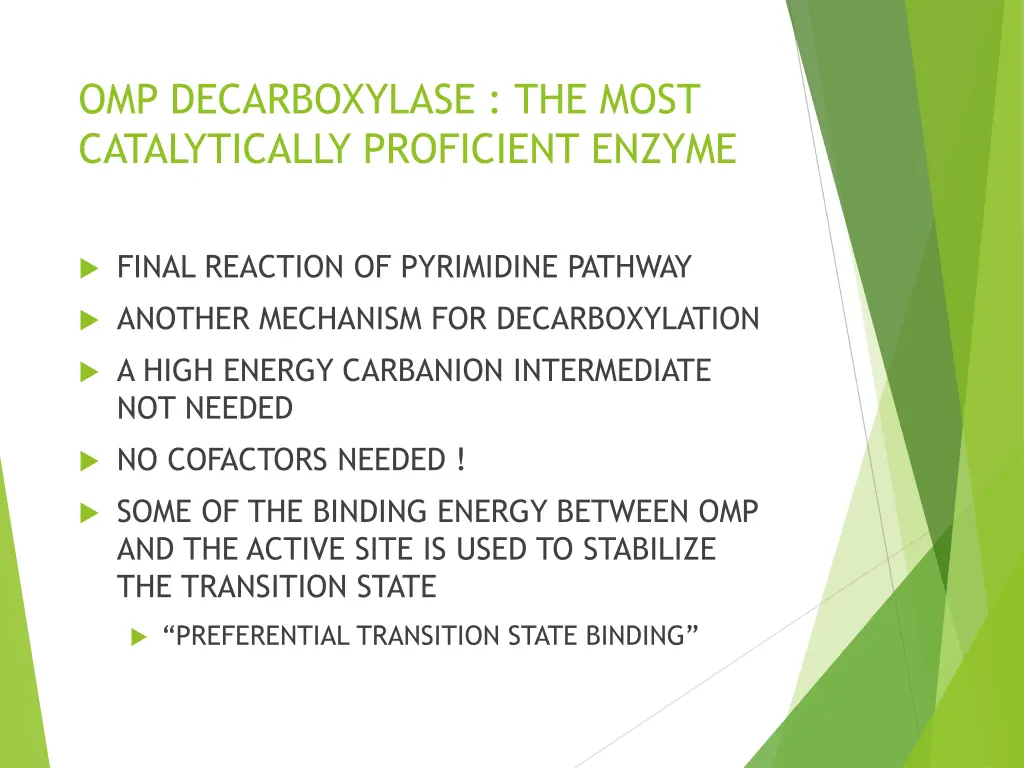 OMP DECARBOXYLASE : THE MOST CATALYTICALLY PROFICIENT ENZYME

FINAL REACTION OF PYRIMIDINE PATHWAY

ANOTHER MECHANISM FOR DECARBOXYLATION

A HIGH ENERGY CARBANION INTERMEDIATE NOT NEEDED

NO COFACTORS NEEDED !

SOME OF THE BINDING ENERGY BETWEEN OMP AND THE ACTIVE SITE IS USED TO STABILIZE THE TRANSITION STATE

“PREFERENTIAL TRANSITION STATE BINDING”